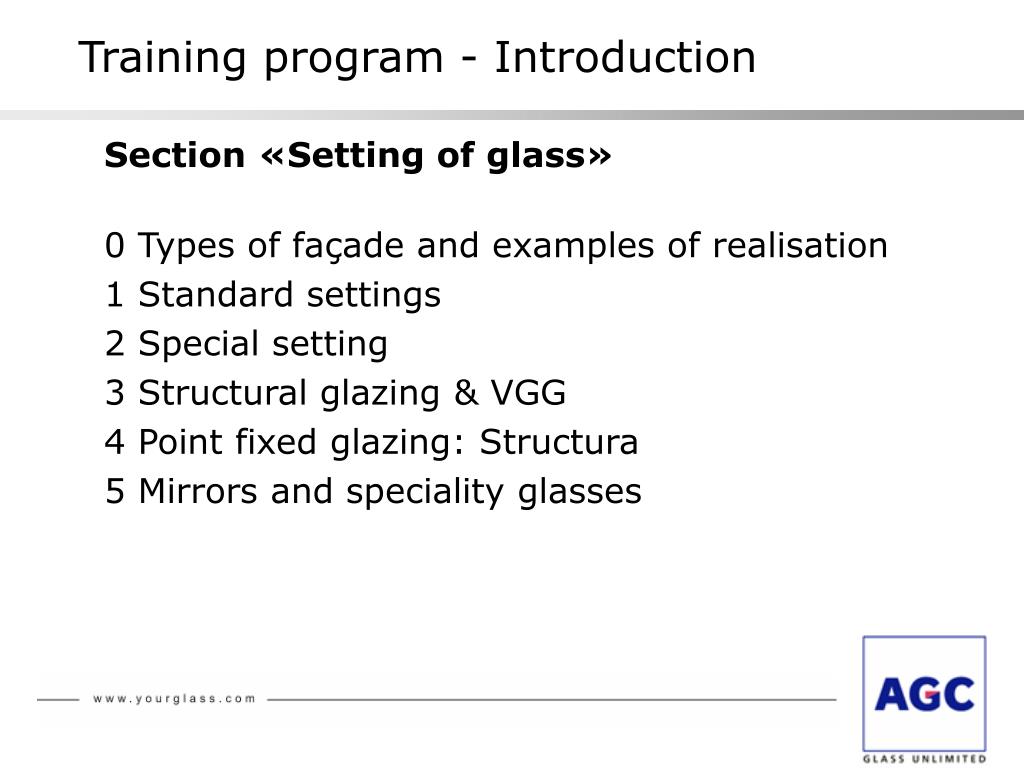 Training program - Introduction

Section «Setting of glass»

0 Types of façade and examples of realisation
1 Standard settings
2 Special setting
3 Structural glazing & VGG
4 Point fixed glazing: Structura
5 Mirrors and speciality glasses

www.yourglass.com

AGC
GLASS UNLIMITED